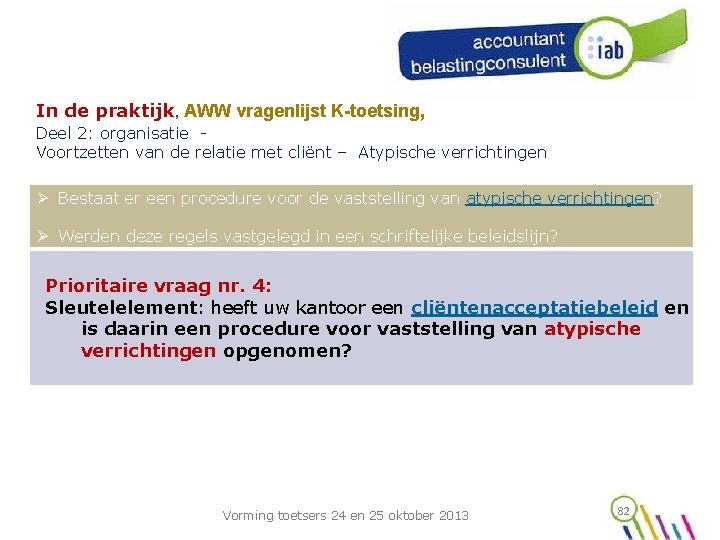 accountant
belastingconsulent
iab

In de praktijk, AWW vragenlijst K-toetsing,
Deel 2: organisatie -
Voortzetten van de relatie met cliënt – Atypische verrichtingen

➢ Bestaat er een procedure voor de vaststelling van atypische verrichtingen?

➢ Werden deze regels vastgelegd in een schriftelijke beleidslijn?

Prioritaire vraag nr. 4:
Sleutelelement: heeft uw kantoor een cliëntenacceptatiebeleid en is daarin een procedure voor vaststelling van atypische verrichtingen opgenomen?

Vorming toetsers 24 en 25 oktober 2013

82